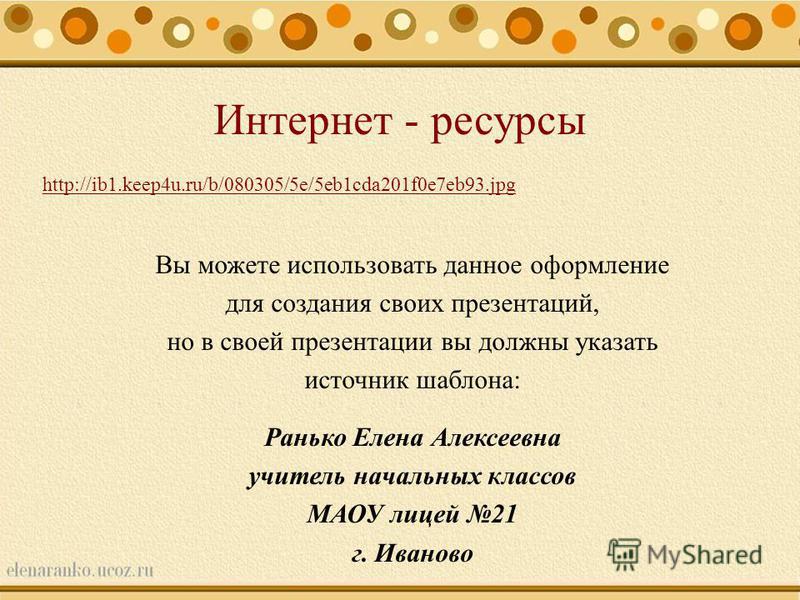 Интернет - ресурсы

http://ib1.keep4u.ru/b/080305/5e/5eb1cda201f0e7eb93.jpg

Вы можете использовать данное оформление для создания своих презентаций, но в своей презентации вы должны указать источник шаблона:

Ранько Елена Алексеевна
учитель начальных классов
МАОУ лицей №21
г. Иваново

elenaranko.ucoz.ru

MyShared